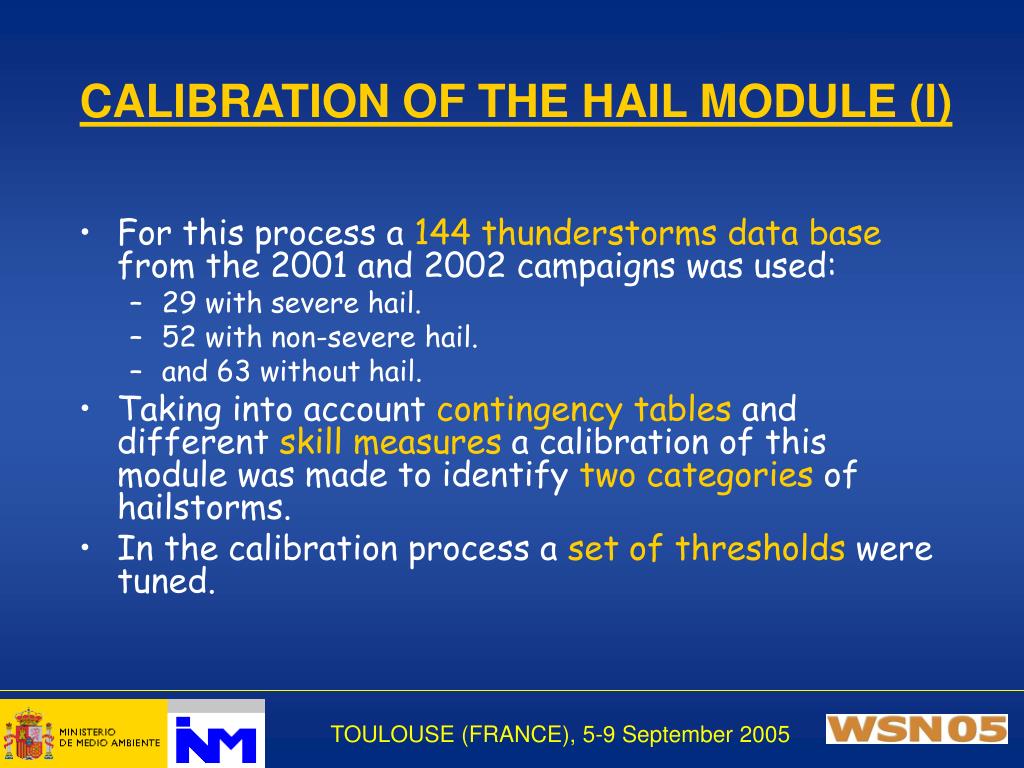 CALIBRATION OF THE HAIL MODULE (I)

• For this process a 144 thunderstorms data base from the 2001 and 2002 campaigns was used:
– 29 with severe hail.
– 52 with non-severe hail.
– and 63 without hail.
• Taking into account contingency tables and different skill measures a calibration of this module was made to identify two categories of hailstorms.
• In the calibration process a set of thresholds were tuned.

MINISTERIO DE MEDIO AMBIENTE

INM

TOULOUSE (FRANCE), 5-9 September 2005

WSN05